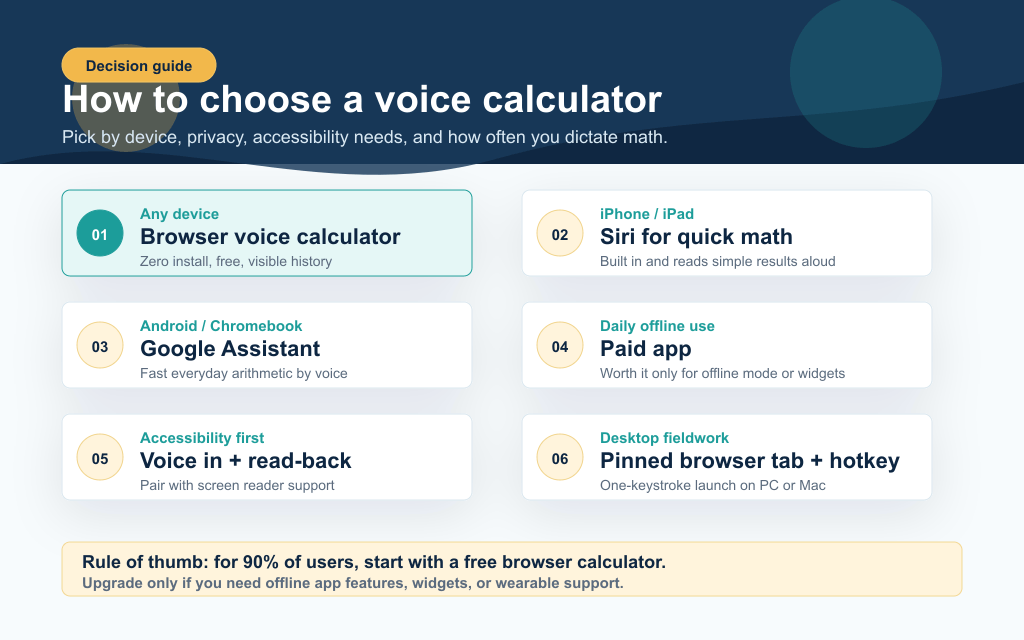 Decision guide

How to choose a voice calculator

Pick by device, privacy, accessibility needs, and how often you dictate math.

01
Any device
Browser voice calculator
Zero install, free, visible history

02
iPhone / iPad
Siri for quick math
Built in and reads simple results aloud

03
Android / Chromebook
Google Assistant
Fast everyday arithmetic by voice

04
Daily offline use
Paid app
Worth it only for offline mode or widgets

05
Accessibility first
Voice in + read-back
Pair with screen reader support

06
Desktop fieldwork
Pinned browser tab + hotkey
One-keystroke launch on PC or Mac

Rule of thumb: for 90% of users, start with a free browser calculator.
Upgrade only if you need offline app features, widgets, or wearable support.